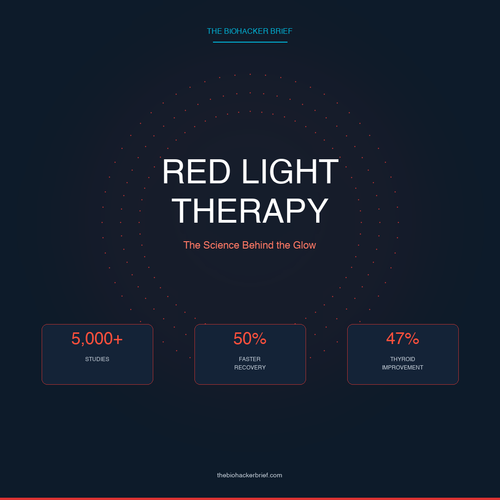 THE BIOHACKER BRIEF

RED LIGHT THERAPY

The Science Behind the Glow

5,000+
STUDIES

50%
FASTER RECOVERY

47%
THYROID IMPROVEMENT

thebiohackerbrief.com